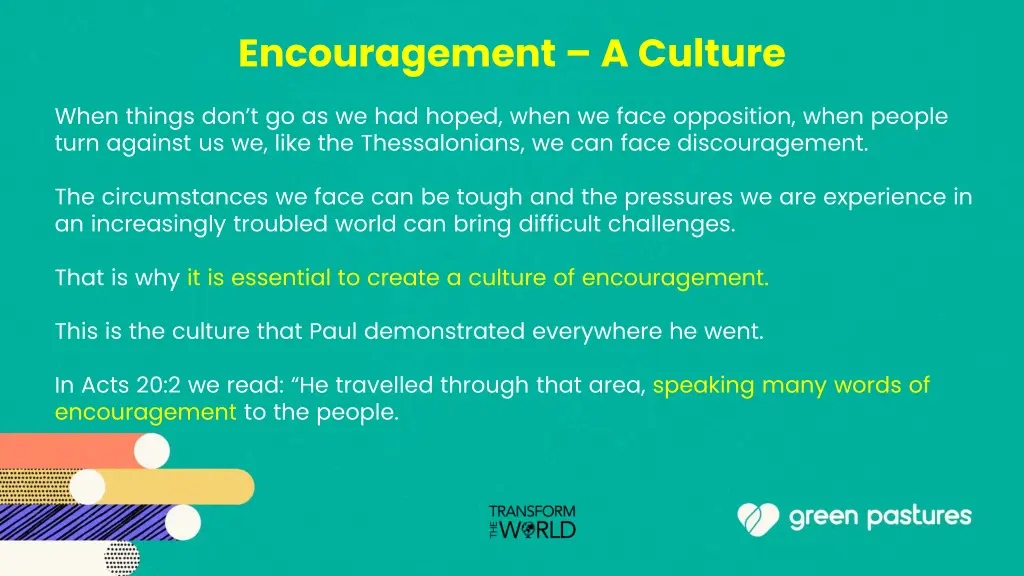 Encouragement – A Culture

When things don't go as we had hoped, when we face opposition, when people turn against us we, like the Thessalonians, we can face discouragement.

The circumstances we face can be tough and the pressures we are experience in an increasingly troubled world can bring difficult challenges.

That is why it is essential to create a culture of encouragement.

This is the culture that Paul demonstrated everywhere he went.

In Acts 20:2 we read: "He travelled through that area, speaking many words of encouragement to the people.

TRANSFORM THE WORLD

green pastures